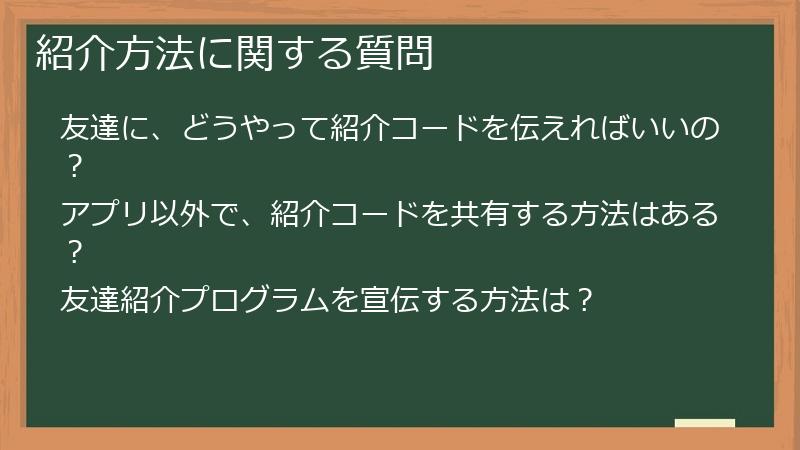 紹介方法に関する質問

友達に、どうやって紹介コードを伝えればいいの？

アプリ以外で、紹介コードを共有する方法はある？

友達紹介プログラムを宣伝する方法は？